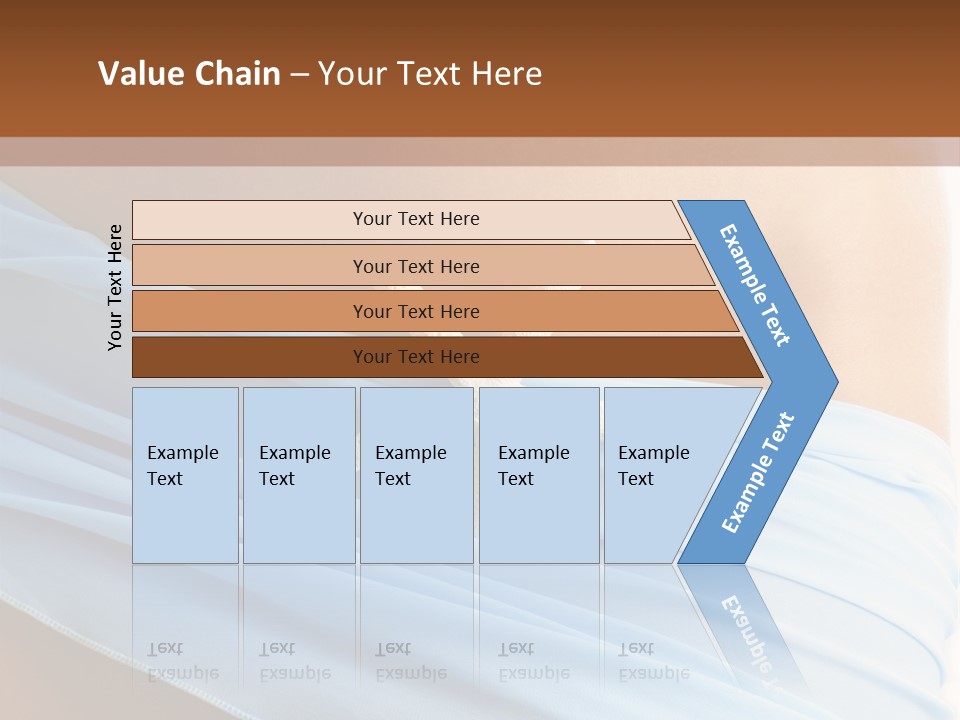 Value Chain – Your Text Here

Your Text Here

Your Text Here

Your Text Here

Your Text Here

Your Text Here

Example Text

Example Text

Example Text

Example Text

Example Text

Example Text

Example Text